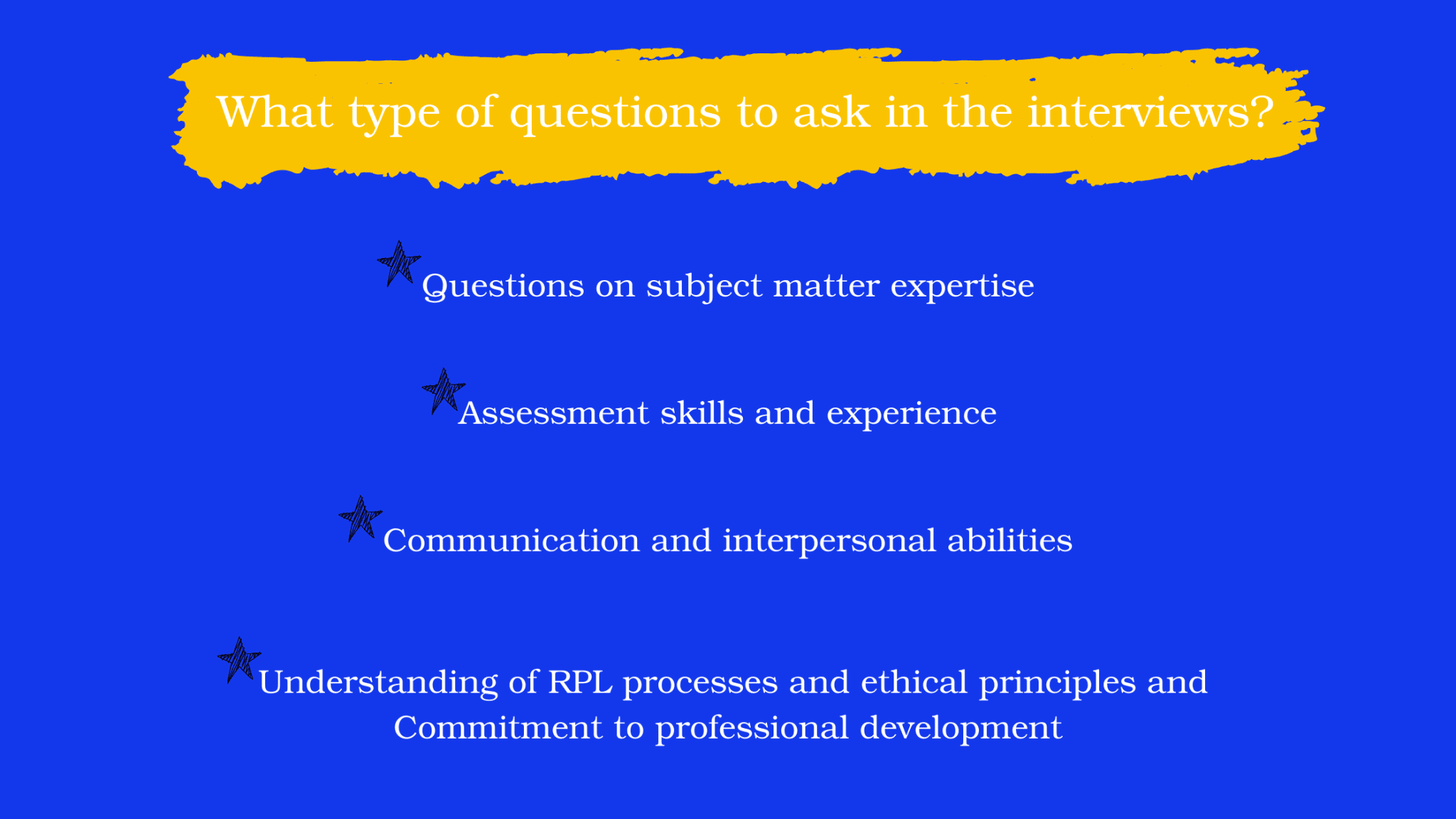 What type of questions to ask in the interviews?

Questions on subject matter expertise

Assessment skills and experience

Communication and interpersonal abilities

Understanding of RPL processes and ethical principles and Commitment to professional development